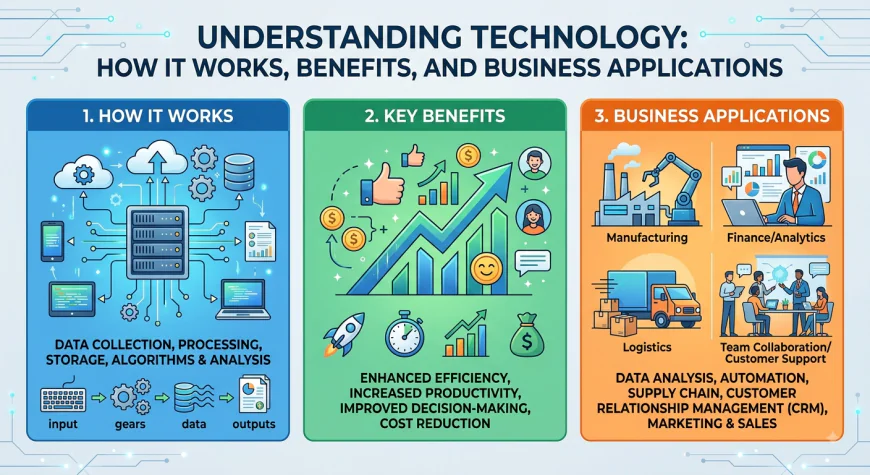 UNDERSTANDING TECHNOLOGY:
HOW IT WORKS, BENEFITS, AND BUSINESS APPLICATIONS

1. HOW IT WORKS

DATA COLLECTION, PROCESSING, STORAGE, ALGORITHMS & ANALYSIS

input gears data outputs

2. KEY BENEFITS

ENHANCED EFFICIENCY, INCREASED PRODUCTIVITY, IMPROVED DECISION-MAKING, COST REDUCTION

3. BUSINESS APPLICATIONS

Manufacturing

Finance/Analytics

Logistics

Team Collaboration/ Customer Support

DATA ANALYSIS, AUTOMATION, SUPPLY CHAIN, CUSTOMER RELATIONSHIP MANAGEMENT (CRM), MARKETING & SALES